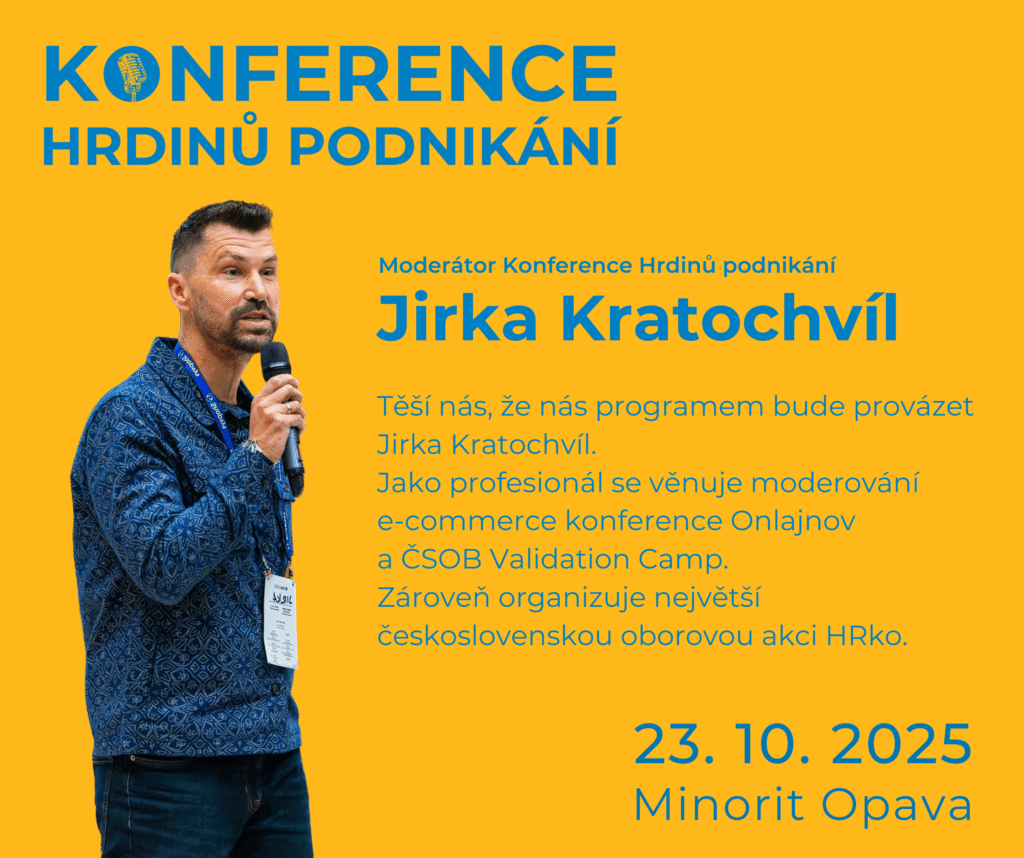 KONFERENCE
HRDINŮ PODNIKÁNÍ

Moderátor Konference Hrdinů podnikání
Jirka Kratochvíl

Těší nás, že nás programem bude provázet Jirka Kratochvíl.
Jako profesionál se věnuje moderování e-commerce konference Onlajnov a ČSOB Validation Camp.
Zároveň organizuje největší československou oborovou akci HRko.

23. 10. 2025
Minorit Opava